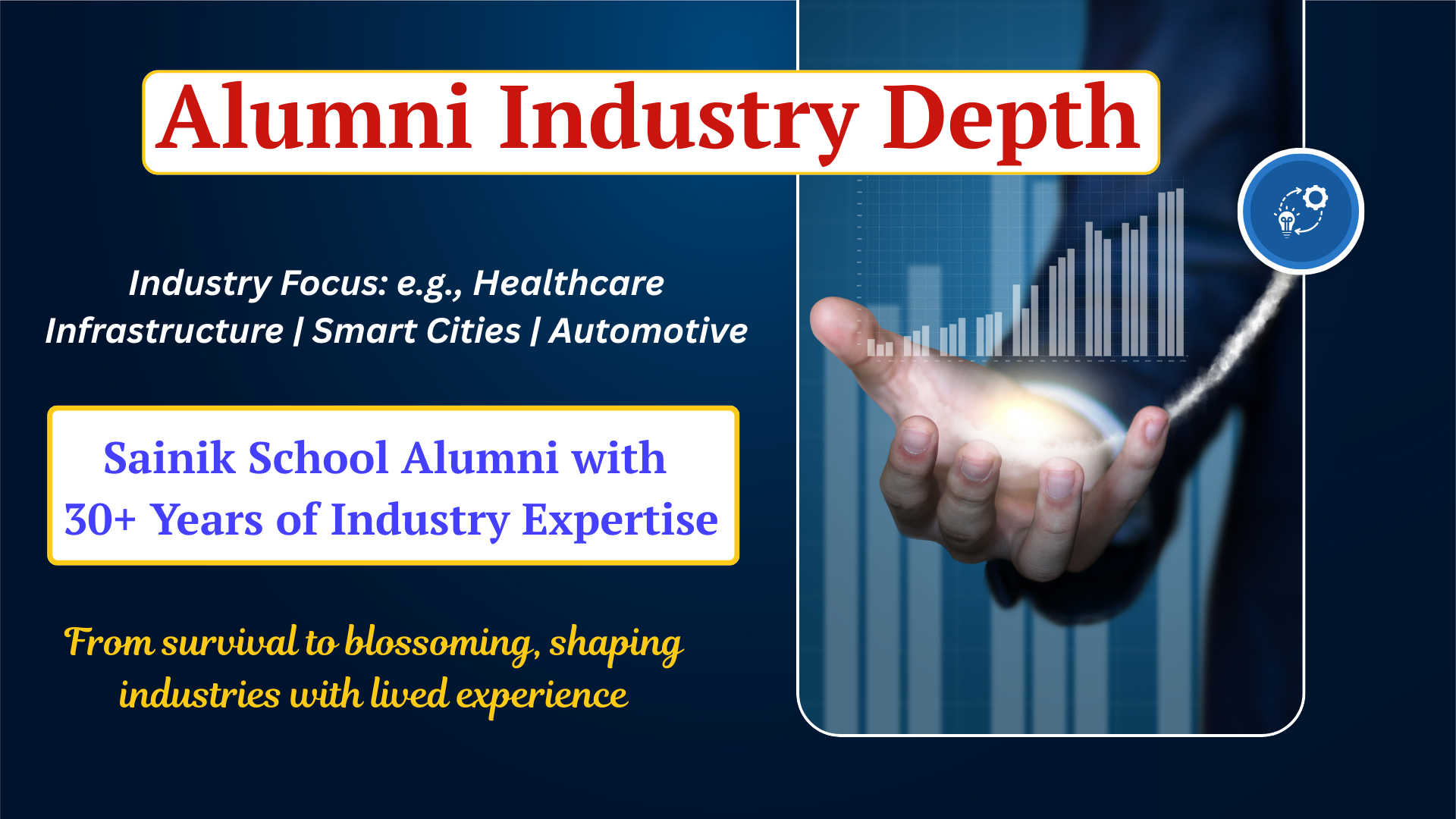 Alumni Industry Depth

Industry Focus: e.g., Healthcare Infrastructure | Smart Cities | Automotive

Sainik School Alumni with 30+ Years of Industry Expertise

From survival to blossoming, shaping industries with lived experience